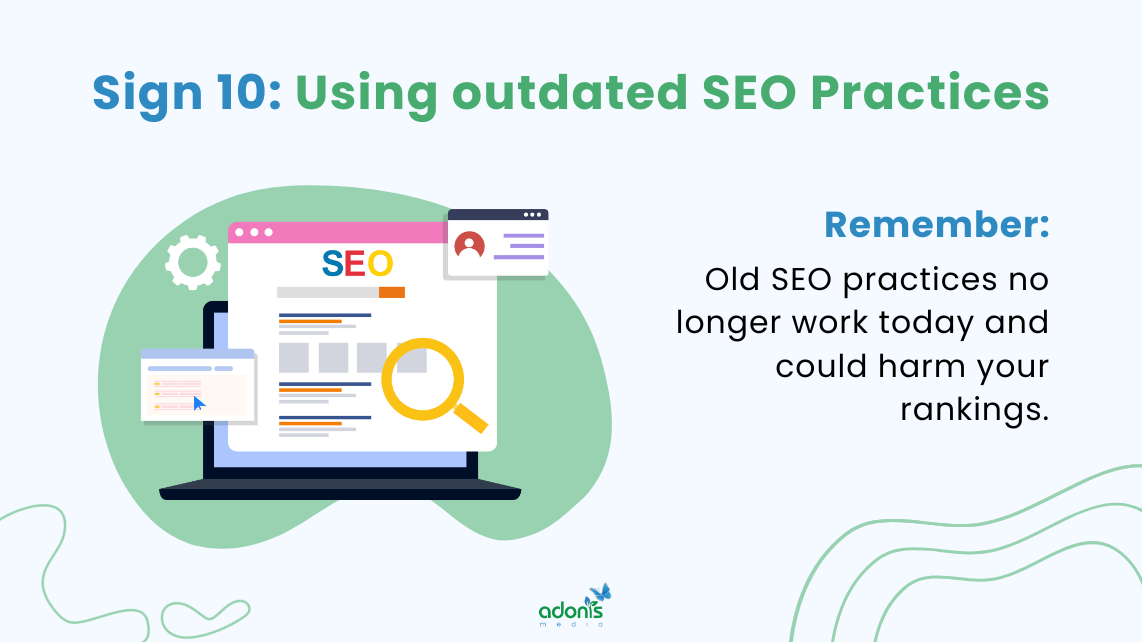 Sign 10: Using outdated SEO Practices

SEO

Remember:

Old SEO practices no longer work today and could harm your rankings.

adonis
media